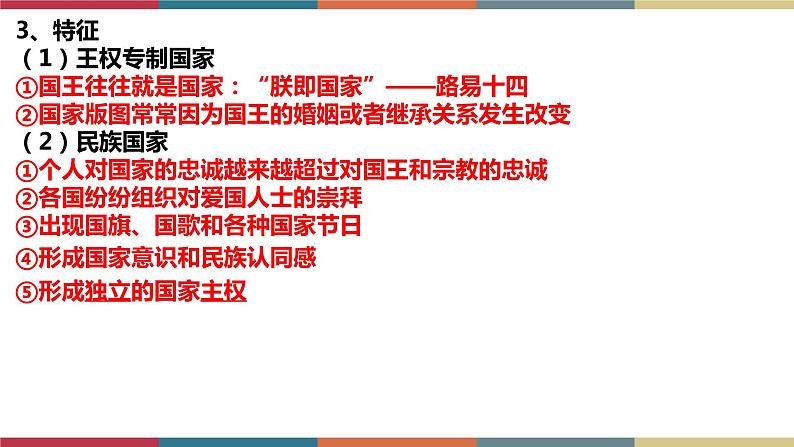 3、特征
（1）王权专制国家
①国王往往就是国家：“朕即国家”——路易十四
②国家版图常常因为国王的婚姻或者继承关系发生改变
（2）民族国家
①个人对国家的忠诚越来越超过对国王和宗教的忠诚
②各国纷纷组织对爱国人士的崇拜
③出现国旗、国歌和各种国家节日
④形成国家意识和民族认同感
⑤形成独立的国家主权